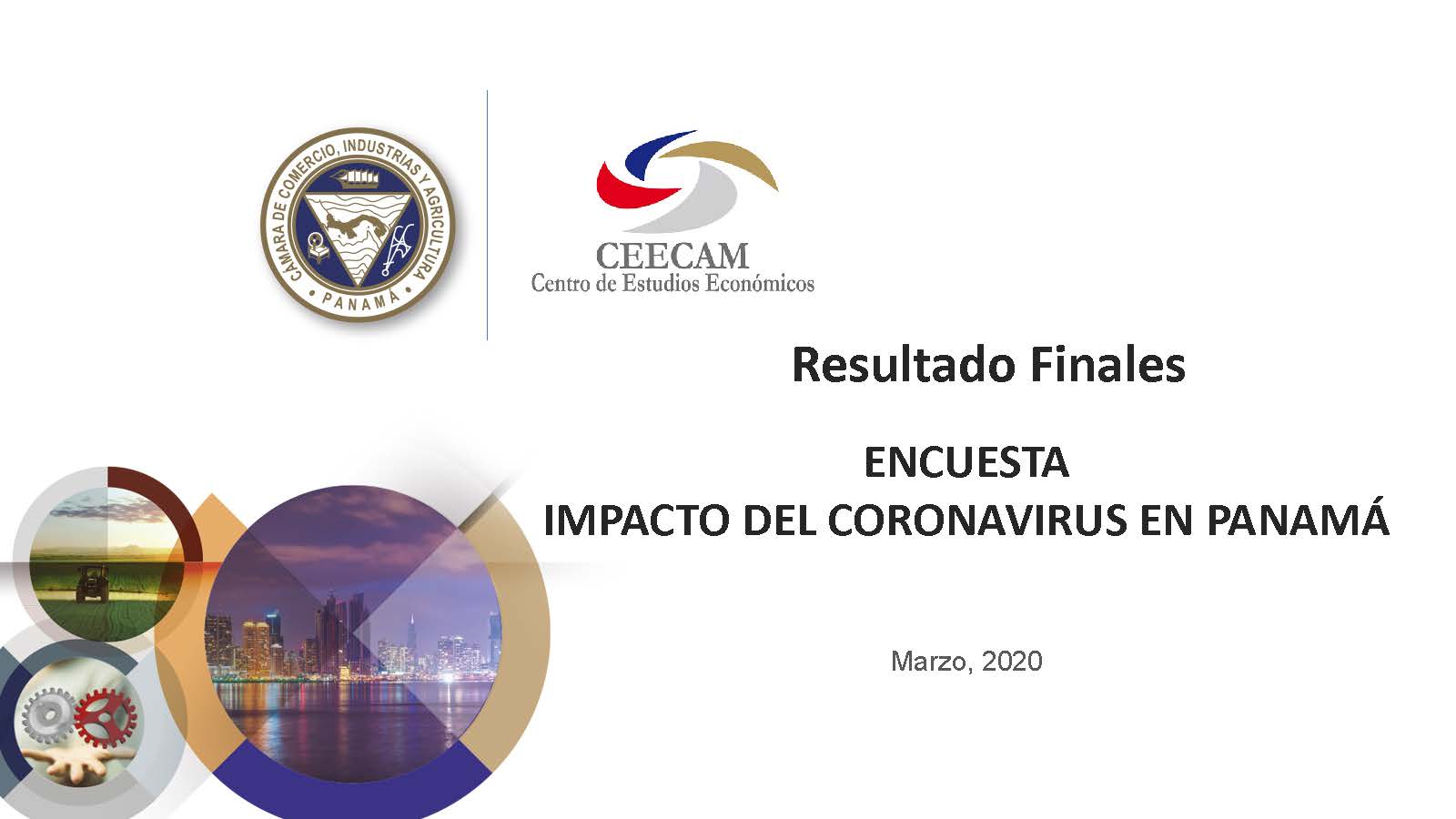 CÁMARA DE COMERCIO, INDUSTRIAS Y AGRICULTURA
PANAMÁ

CEECAM
Centro de Estudios Económicos

Resultado Finales

ENCUESTA
IMPACTO DEL CORONAVIRUS EN PANAMÁ

Marzo, 2020